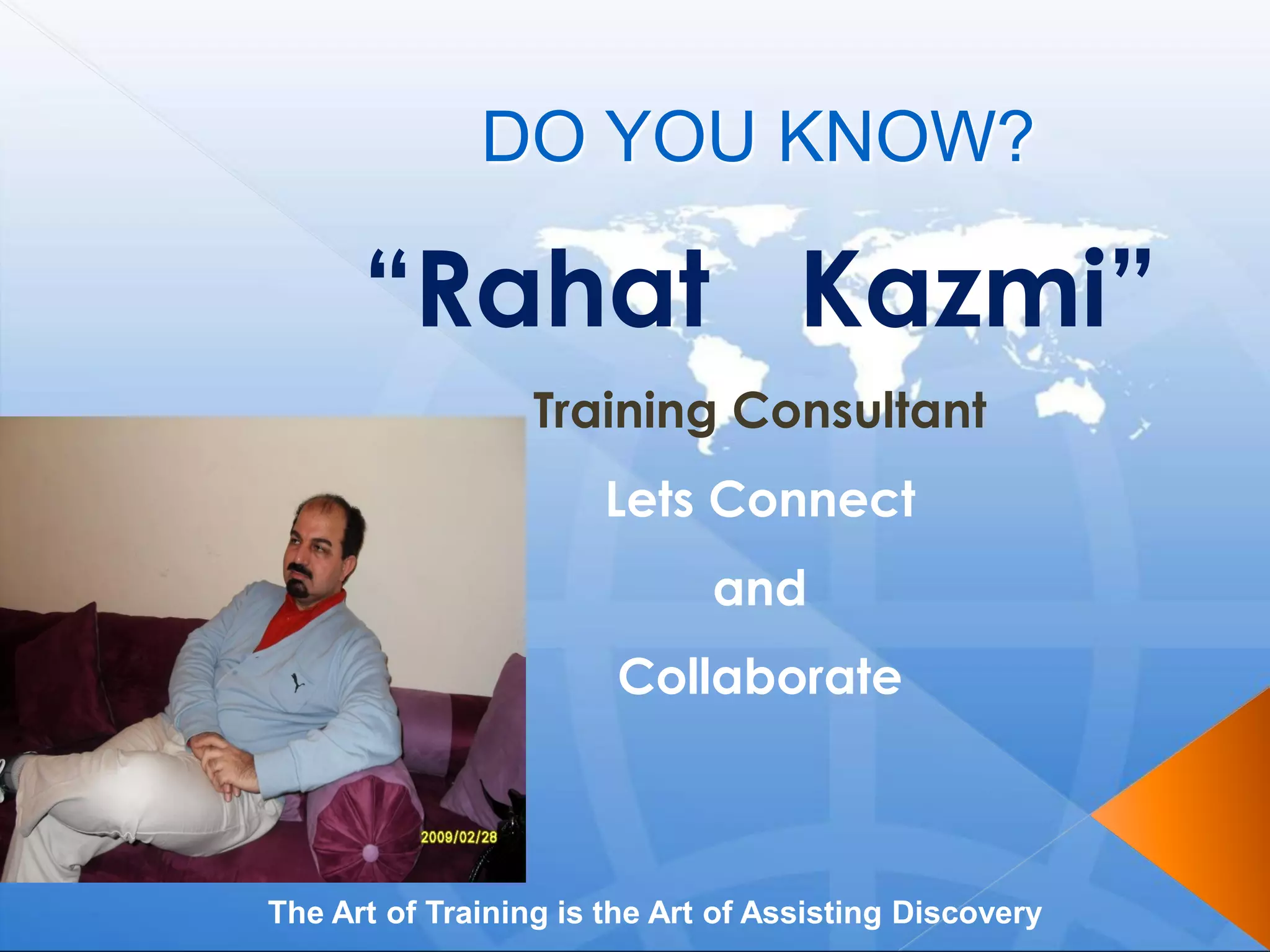 DO YOU KNOW?

"Rahat Kazmi"

Training Consultant

Lets Connect

and

Collaborate

2009/02/28

The Art of Training is the Art of Assisting Discovery